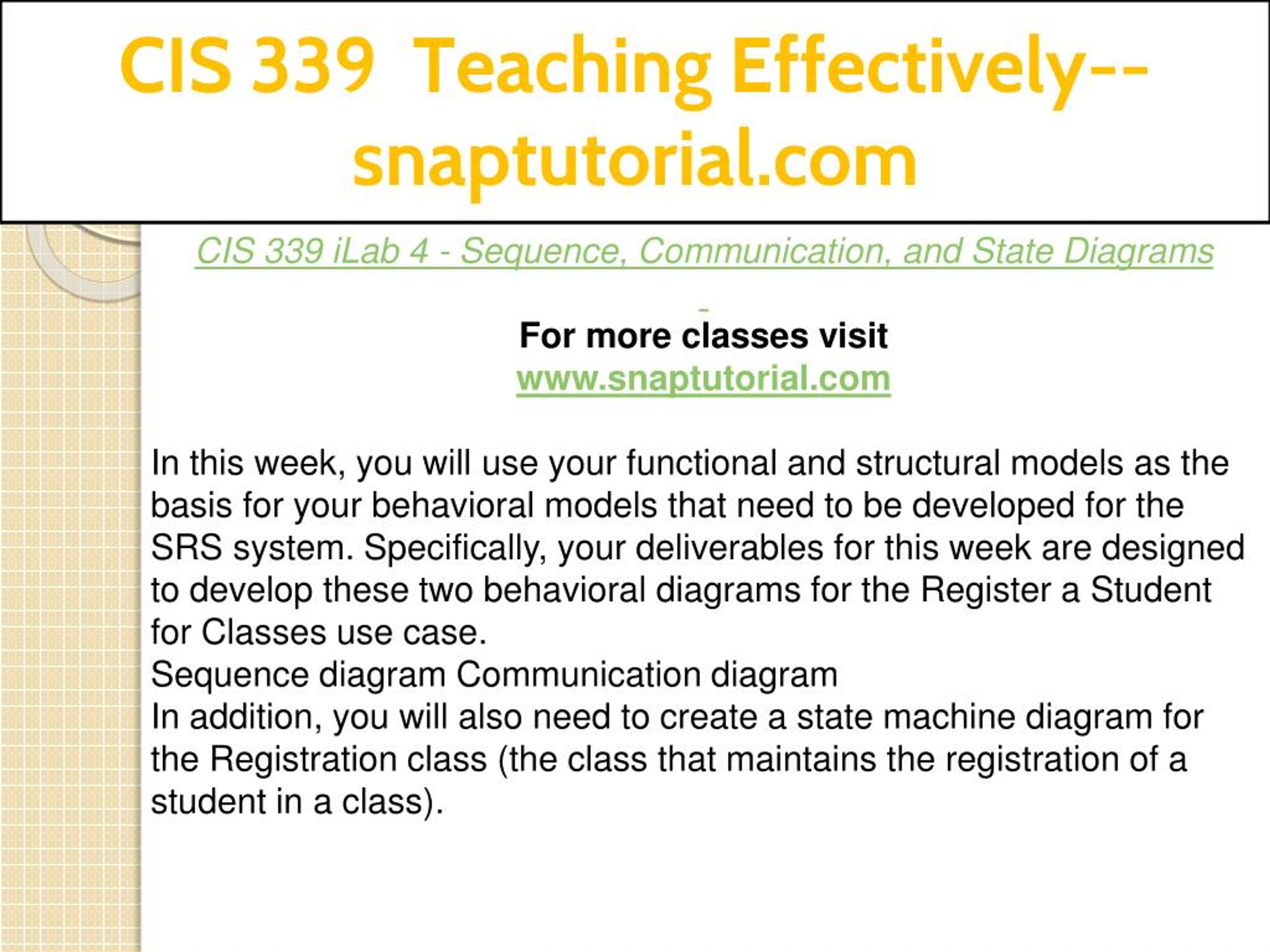 CIS 339 Teaching Effectively--snaptutorial.com

CIS 339 iLab 4 - Sequence, Communication, and State Diagrams

For more classes visit
www.snaptutorial.com

In this week, you will use your functional and structural models as the basis for your behavioral models that need to be developed for the SRS system. Specifically, your deliverables for this week are designed to develop these two behavioral diagrams for the Register a Student for Classes use case.
Sequence diagram Communication diagram
In addition, you will also need to create a state machine diagram for the Registration class (the class that maintains the registration of a student in a class).